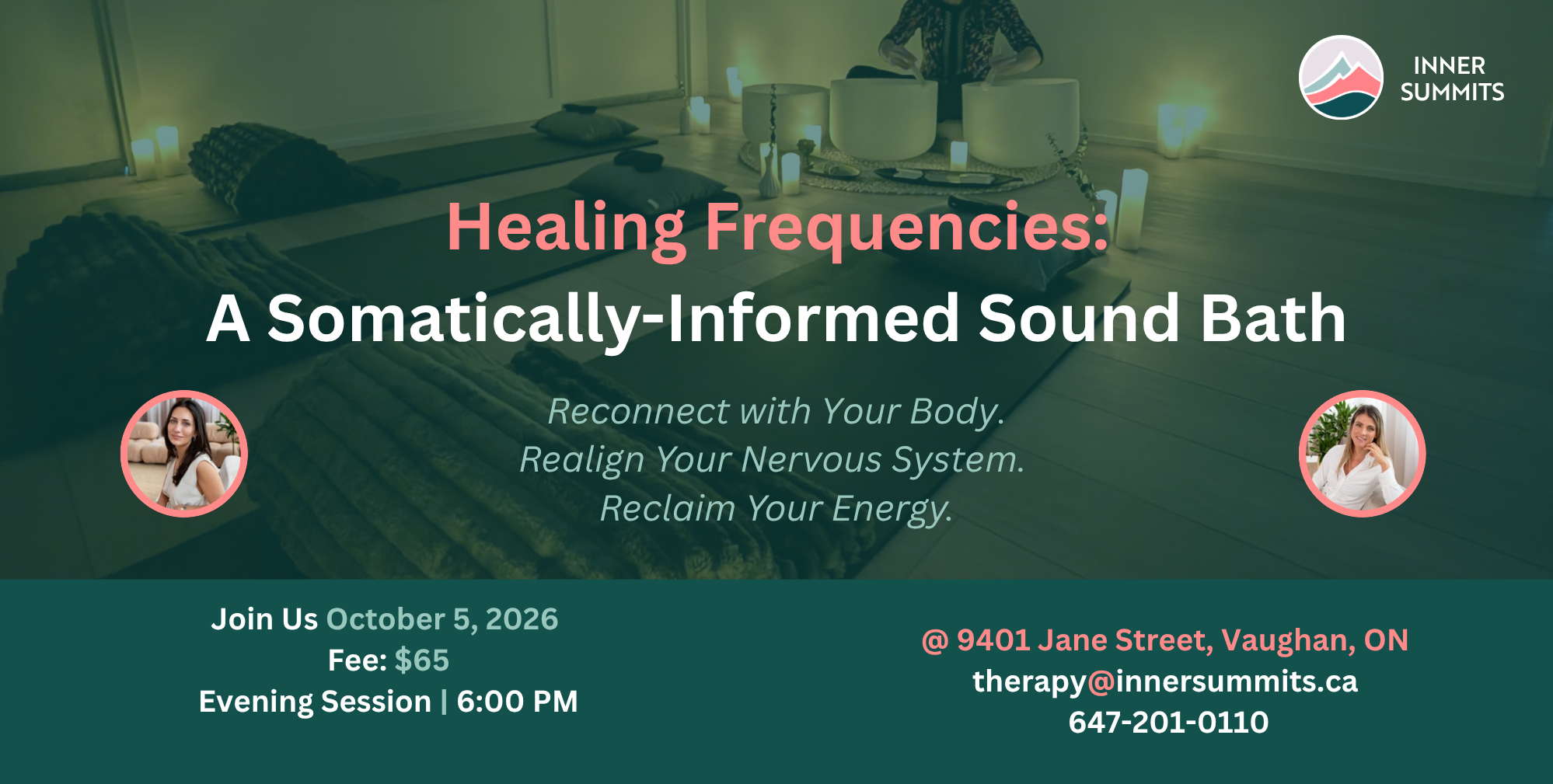 INNER SUMMITS

Healing Frequencies:
A Somatically-Informed Sound Bath

Reconnect with Your Body.
Realign Your Nervous System.
Reclaim Your Energy.

Join Us October 5, 2026
Fee: $65
Evening Session | 6:00 PM

@ 9401 Jane Street, Vaughan, ON
therapy@innersummits.ca
647-201-0110